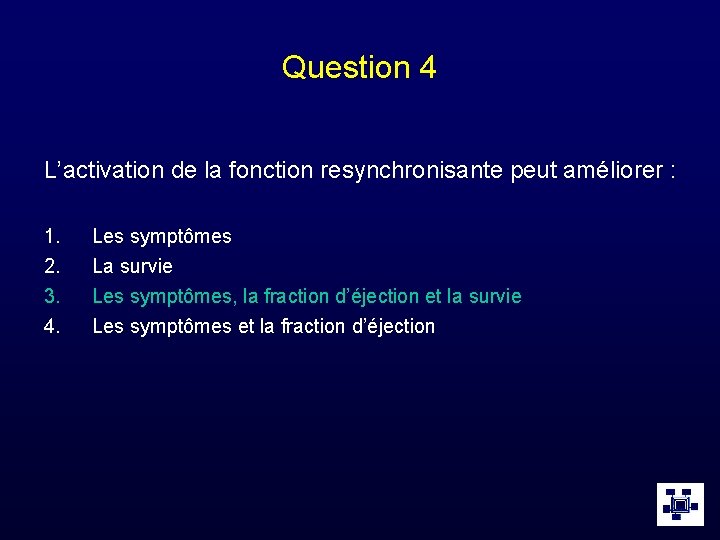 Question 4

L’activation de la fonction resynchronisante peut améliorer :

1. Les symptômes
2. La survie
3. Les symptômes, la fraction d’éjection et la survie
4. Les symptômes et la fraction d’éjection